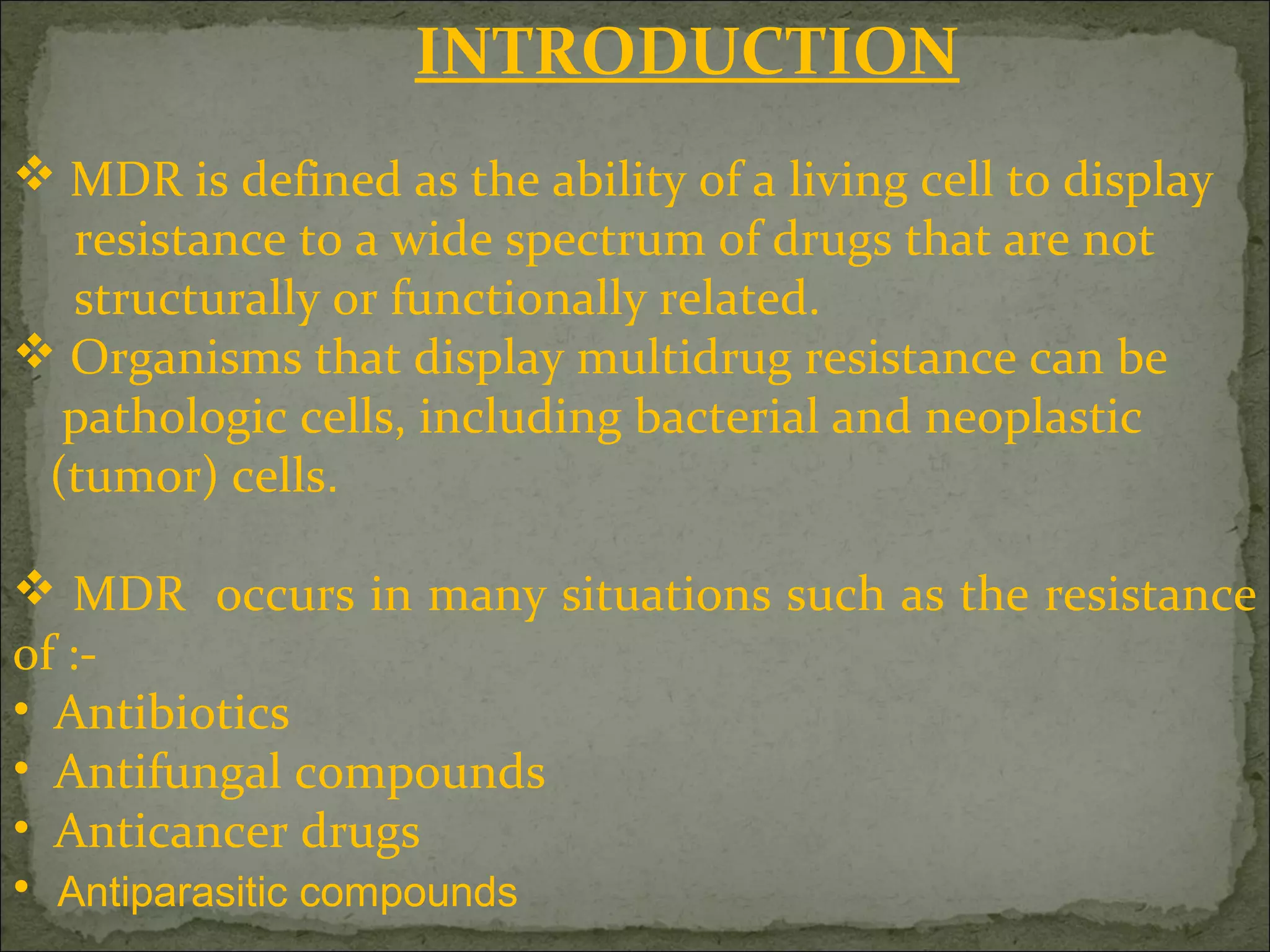 INTRODUCTION

❖ MDR is defined as the ability of a living cell to display resistance to a wide spectrum of drugs that are not structurally or functionally related.

❖ Organisms that display multidrug resistance can be pathologic cells, including bacterial and neoplastic (tumor) cells.

❖ MDR occurs in many situations such as the resistance of :-

• Antibiotics
• Antifungal compounds
• Anticancer drugs
• Antiparasitic compounds